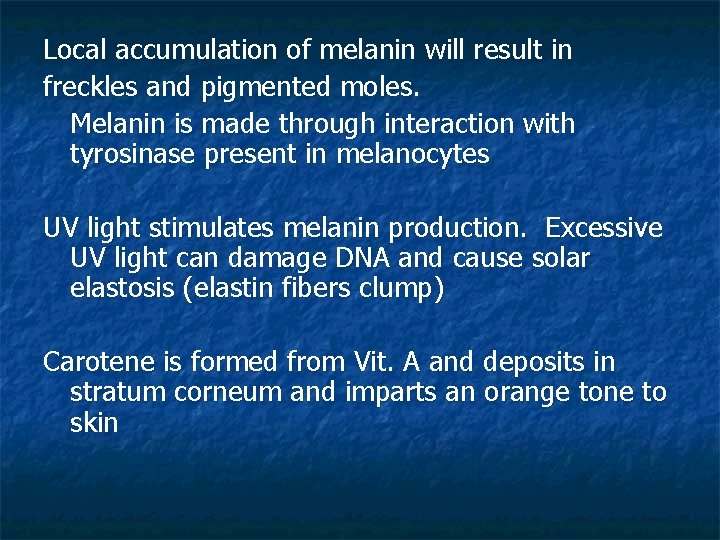 Local accumulation of melanin will result in freckles and pigmented moles.
Melanin is made through interaction with tyrosinase present in melanocytes

UV light stimulates melanin production. Excessive UV light can damage DNA and cause solar elastosis (elastin fibers clump)

Carotene is formed from Vit. A and deposits in stratum corneum and imparts an orange tone to skin